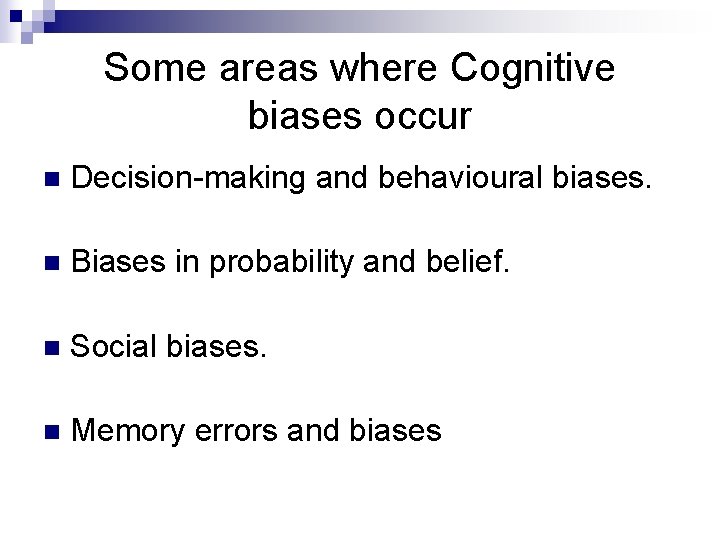 Some areas where Cognitive biases occur

- Decision-making and behavioural biases.

- Biases in probability and belief.

- Social biases.

- Memory errors and biases